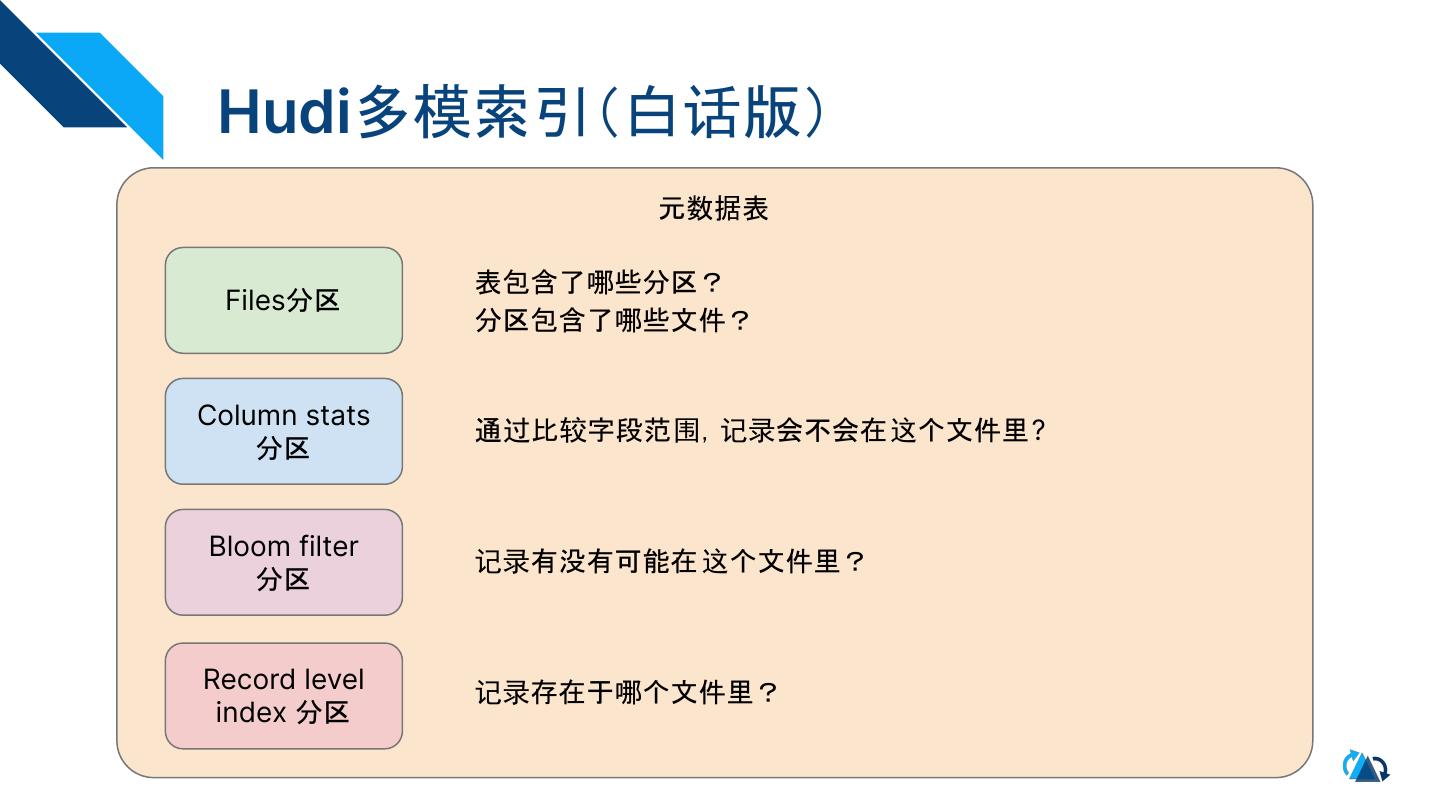 Hudi多模索引(白话版)

元数据表

Files分区

表包含了哪些分区?
分区包含了哪些文件?

Column stats
分区

通过比较字段范围, 记录会不会在这个文件里?

Bloom filter
分区

记录有没有可能在这个文件里?

Record level
index 分区

记录存在于哪个文件里?